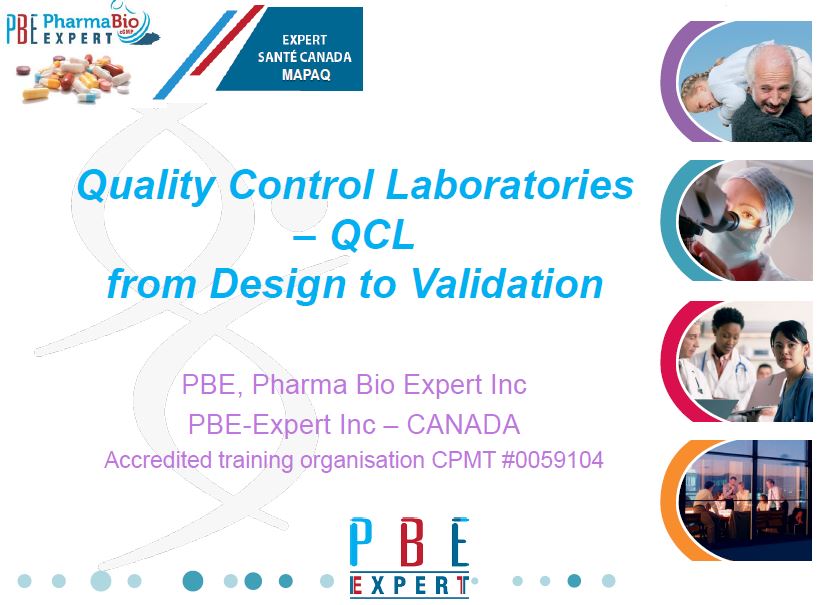 PBE PharmaBio EXPERT cGMP

EXPERT
SANTÉ CANADA
MAPAQ

Quality Control Laboratories – QCL from Design to Validation

PBE, Pharma Bio Expert Inc
PBE-Expert Inc – CANADA
Accredited training organisation CPMT #0059104

PBE
EXPERT